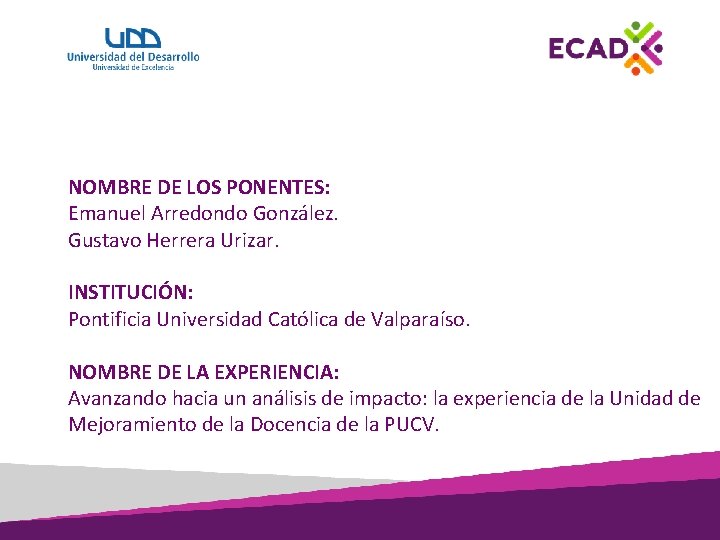 UDD
Universidad del Desarrollo
Universidad de Excelencia

ECAD

NOMBRE DE LOS PONENTES:
Emanuel Arredondo González.
Gustavo Herrera Urizar.

INSTITUCIÓN:
Pontificia Universidad Católica de Valparaíso.

NOMBRE DE LA EXPERIENCIA:
Avanzando hacia un análisis de impacto: la experiencia de la Unidad de Mejoramiento de la Docencia de la PUCV.